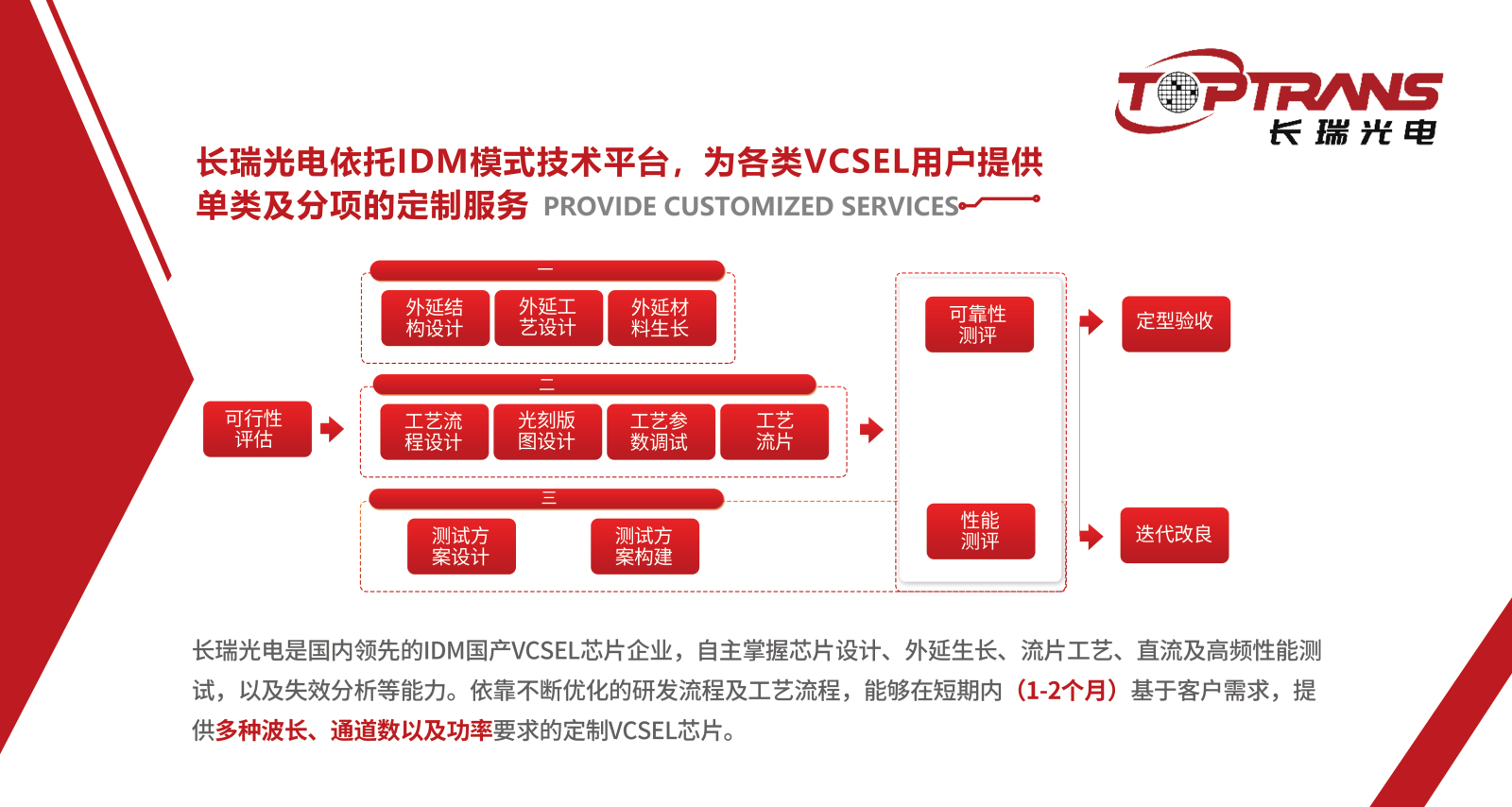 TOPTRANS
长瑞光电

长瑞光电依托IDM模式技术平台，为各类VCSEL用户提供单类及分项的定制服务 PROVIDE CUSTOMIZED SERVICES

可行性评估

一
外延结构设计
外延工艺设计
外延材料生长

二
工艺流程设计
光刻版图设计
工艺参数调试
工艺流片

三
测试方案设计
测试方案构建

可靠性测评
性能测评

定型验收
迭代改良

长瑞光电是国内领先的IDM国产VCSEL芯片企业，自主掌握芯片设计、外延生长、流片工艺、直流及高频性能测试，以及失效分析等能力。依靠不断优化的研发流程及工艺流程，能够在短期内（1-2个月）基于客户需求，提供多种波长、通道数以及功率要求的定制VCSEL芯片。